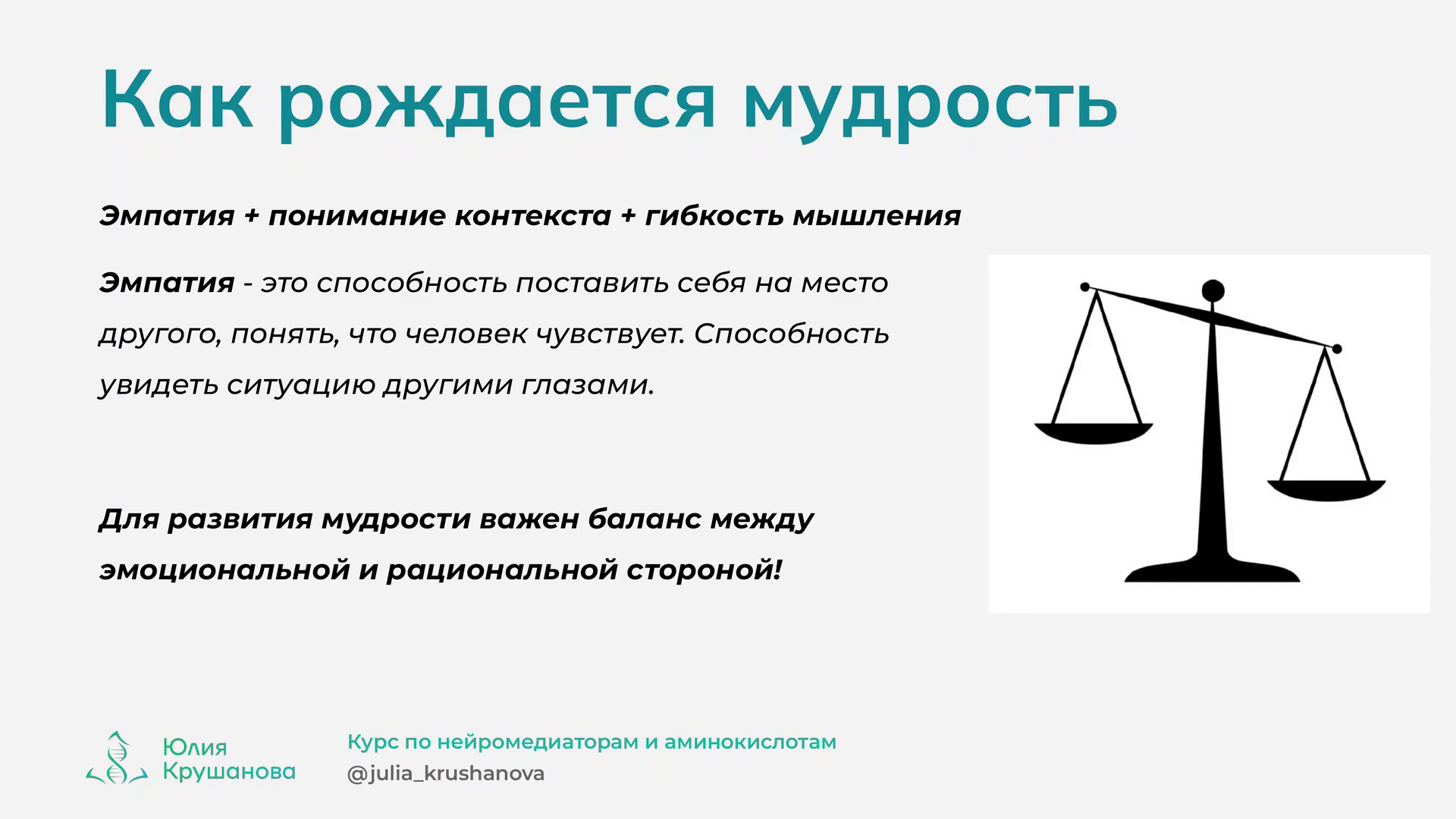 Как рождается мудрость

Эмпатия + понимание контекста + гибкость мышления

Эмпатия - это способность поставить себя на место другого, понять, что человек чувствует. Способность увидеть ситуацию другими глазами.

Для развития мудрости важен баланс между эмоциональной и рациональной стороной!

Юлия Крушанова

Курс по нейромедиаторам и аминокислотам
@julia_krushanova